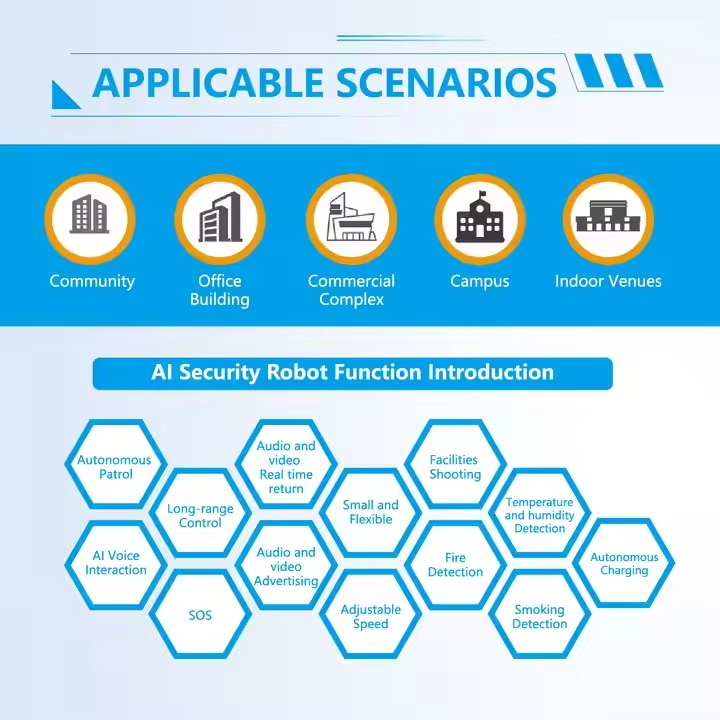 APPLICABLE SCENARIOS

Community

Office Building

Commercial Complex

Campus

Indoor Venues

AI Security Robot Function Introduction

Autonomous Patrol

Long-range Control

Audio and video Real time return

Small and Flexible

Facilities Shooting

Temperature and humidity Detection

AI Voice Interaction

SOS

Audio and video Advertising

Adjustable Speed

Fire Detection

Smoking Detection

Autonomous Charging